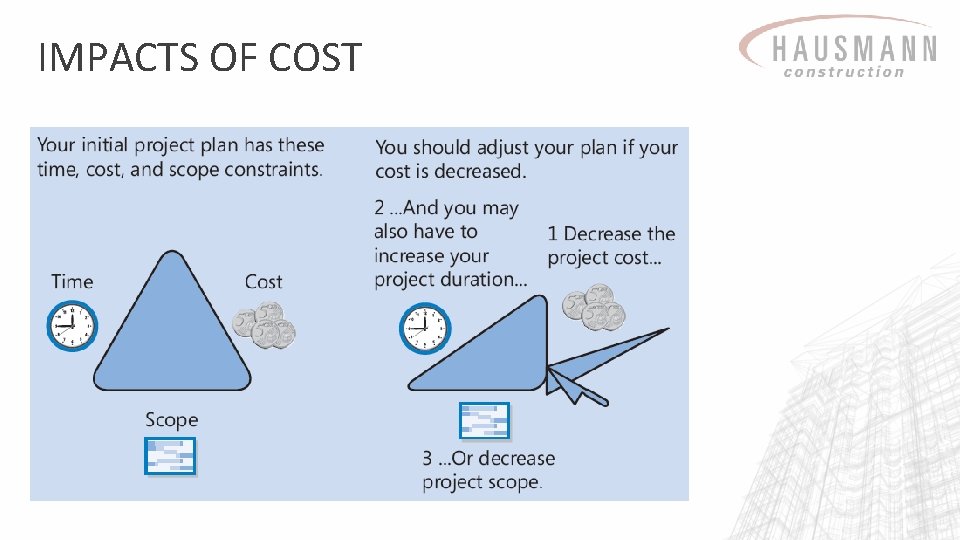 IMPACTS OF COST

HAUSMANN
construction

Your initial project plan has these time, cost, and scope constraints.

Time

Cost

Scope

You should adjust your plan if your cost is decreased.

2 ...And you may also have to increase your project duration...

1 Decrease the project cost...

3 ...Or decrease project scope.